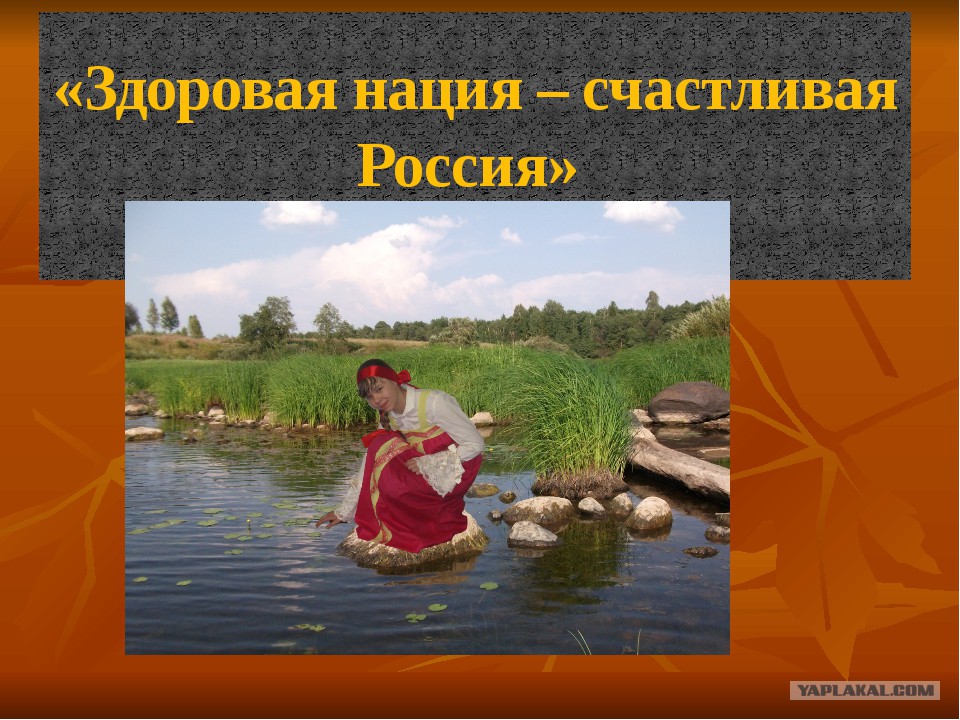 «Здоровая нация – счастливая Россия»

YAPLAKAL.COM